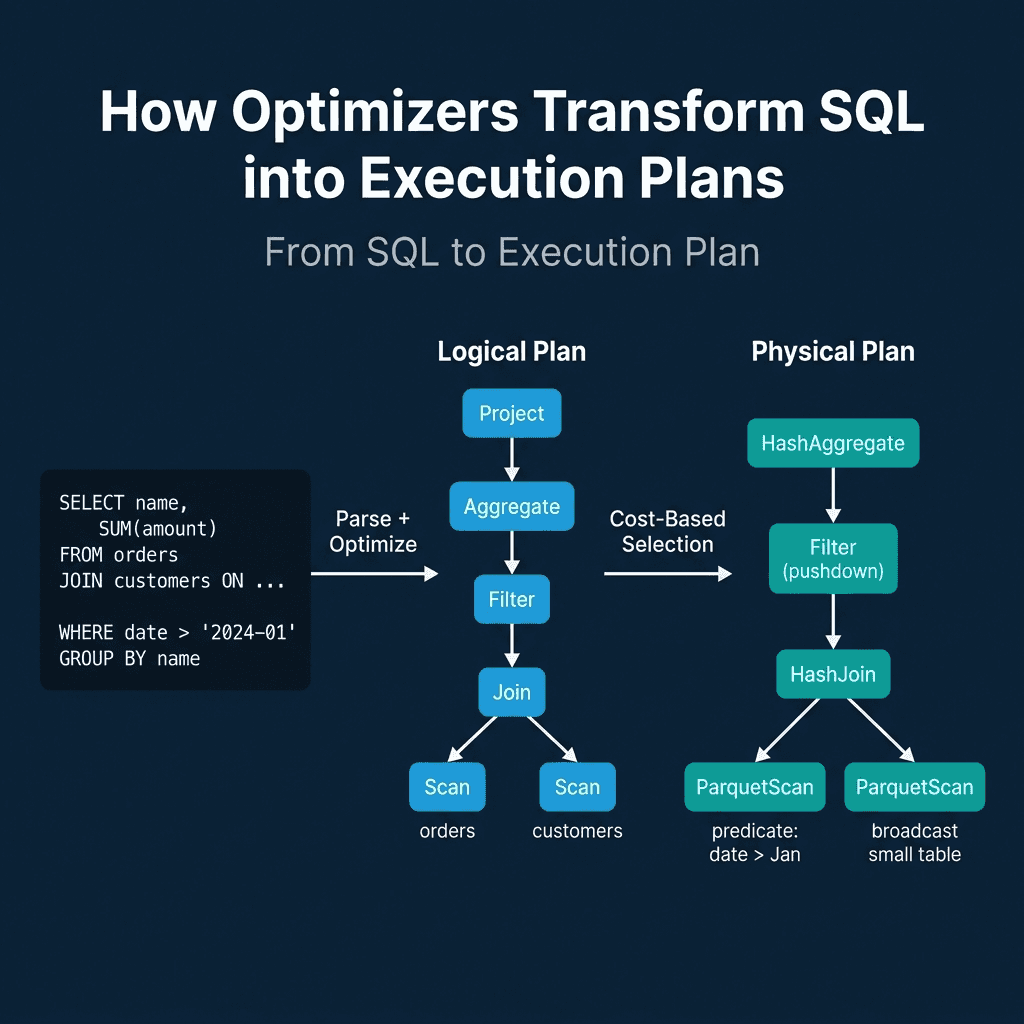 How Optimizers Transform SQL into Execution Plans

From SQL to Execution Plan

SELECT name,
    SUM(amount)
FROM orders
JOIN customers ON ...

WHERE date > '2024-01'
GROUP BY name

Parse + Optimize

Logical Plan

Project

Aggregate

Filter

Join

Scan

orders

Scan

customers

Cost-Based Selection

Physical Plan

HashAggregate

Filter (pushdown)

HashJoin

ParquetScan

predicate: date > Jan

ParquetScan

broadcast small table